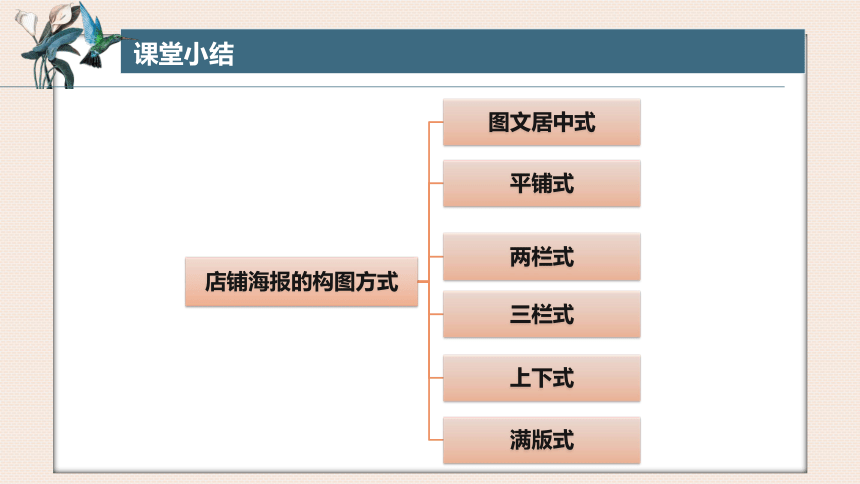 课堂小结

店铺海报的构图方式

图文居中式

平铺式

两栏式

三栏式

上下式

满版式